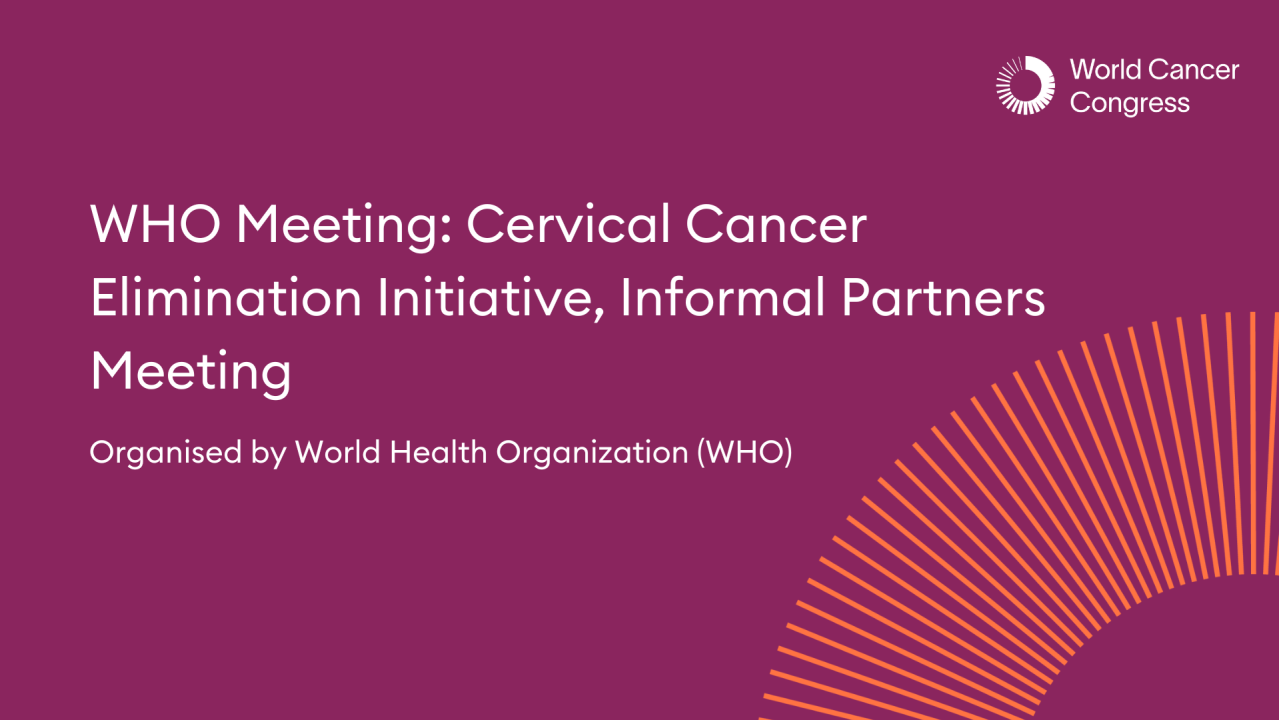 World Cancer Congress

WHO Meeting: Cervical Cancer Elimination Initiative, Informal Partners Meeting

Organised by World Health Organization (WHO)